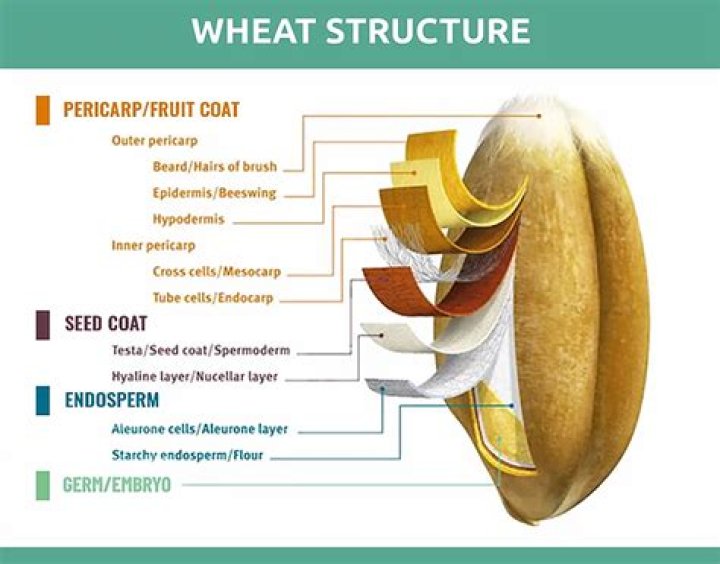 WHEAT STRUCTURE

PERICARP/FRUIT COAT

Outer pericarp

Beard/Hairs of brush

Epidermis/Beeswing

Hypodermis

Inner pericarp

Cross cells/Mesocarp

Tube cells/Endocarp

SEED COAT

Testa/Seed coat/Spermoderm

Hyaline layer/Nucellar layer

ENDOSPERM

Aleurone cells/Aleurone layer

Starchy endosperm/Flour

GERM/EMBRYO